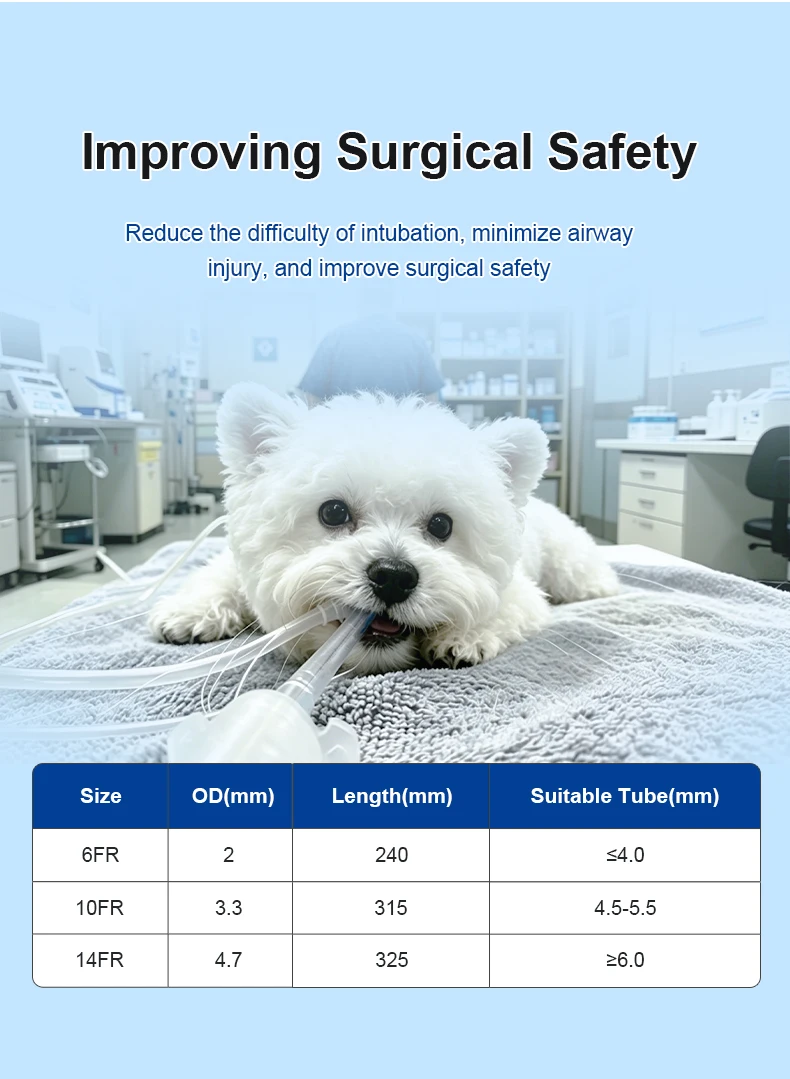 Improving Surgical Safety

Reduce the difficulty of intubation, minimize airway injury, and improve surgical safety

| Size | OD(mm) | Length(mm) | Suitable Tube(mm) |
|---|---|---|---|
| 6FR | 2 | 240 | ≤4.0 |
| 10FR | 3.3 | 315 | 4.5-5.5 |
| 14FR | 4.7 | 325 | ≥6.0 |